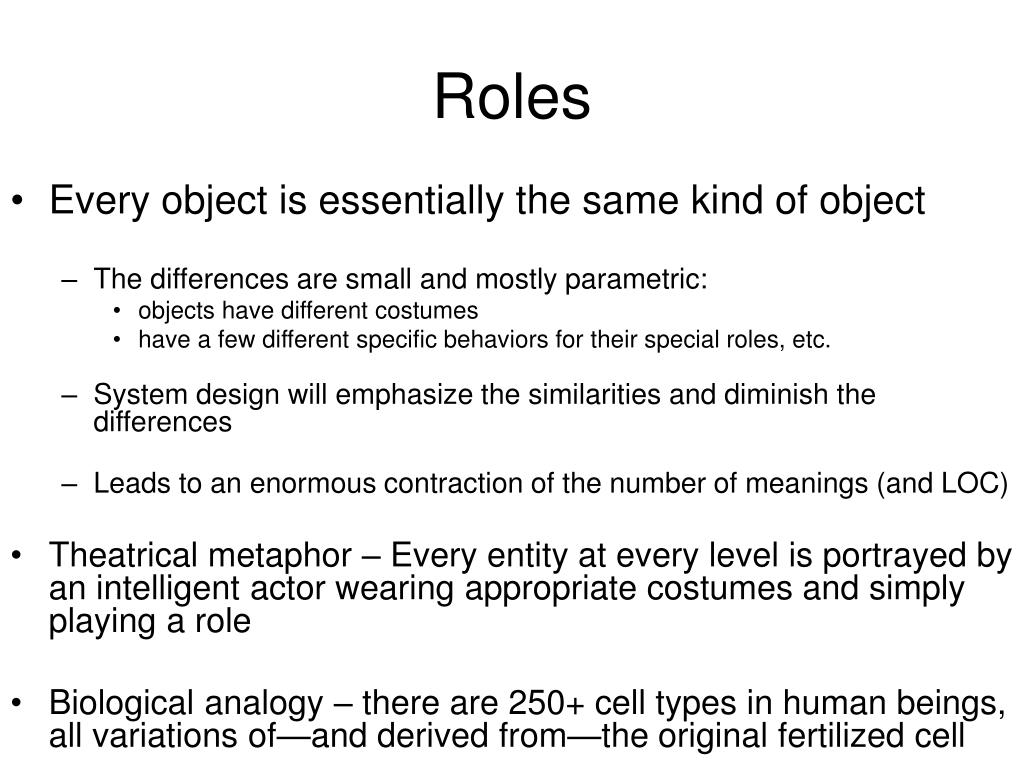 Roles

• Every object is essentially the same kind of object

– The differences are small and mostly parametric:
• objects have different costumes
• have a few different specific behaviors for their special roles, etc.

– System design will emphasize the similarities and diminish the differences

– Leads to an enormous contraction of the number of meanings (and LOC)

• Theatrical metaphor – Every entity at every level is portrayed by an intelligent actor wearing appropriate costumes and simply playing a role

• Biological analogy – there are 250+ cell types in human beings, all variations of—and derived from—the original fertilized cell